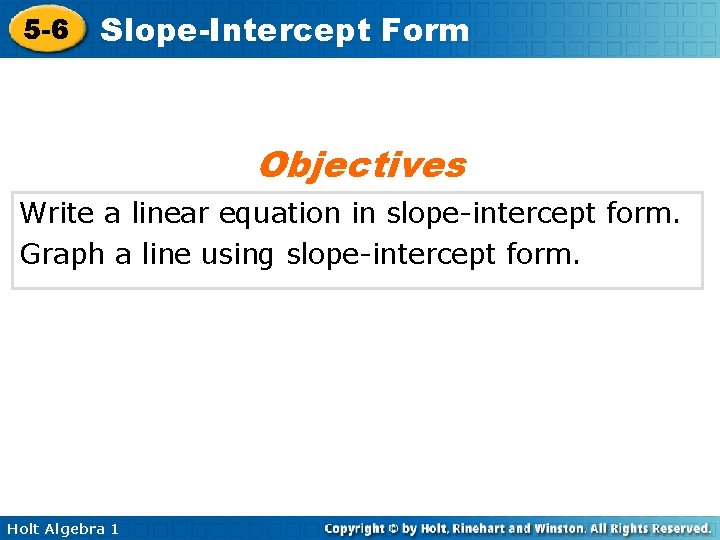 5-6 Slope-Intercept Form

Objectives

Write a linear equation in slope-intercept form.
Graph a line using slope-intercept form.

Holt Algebra 1

Copyright © by Holt, Rinehart and Winston. All Rights Reserved.